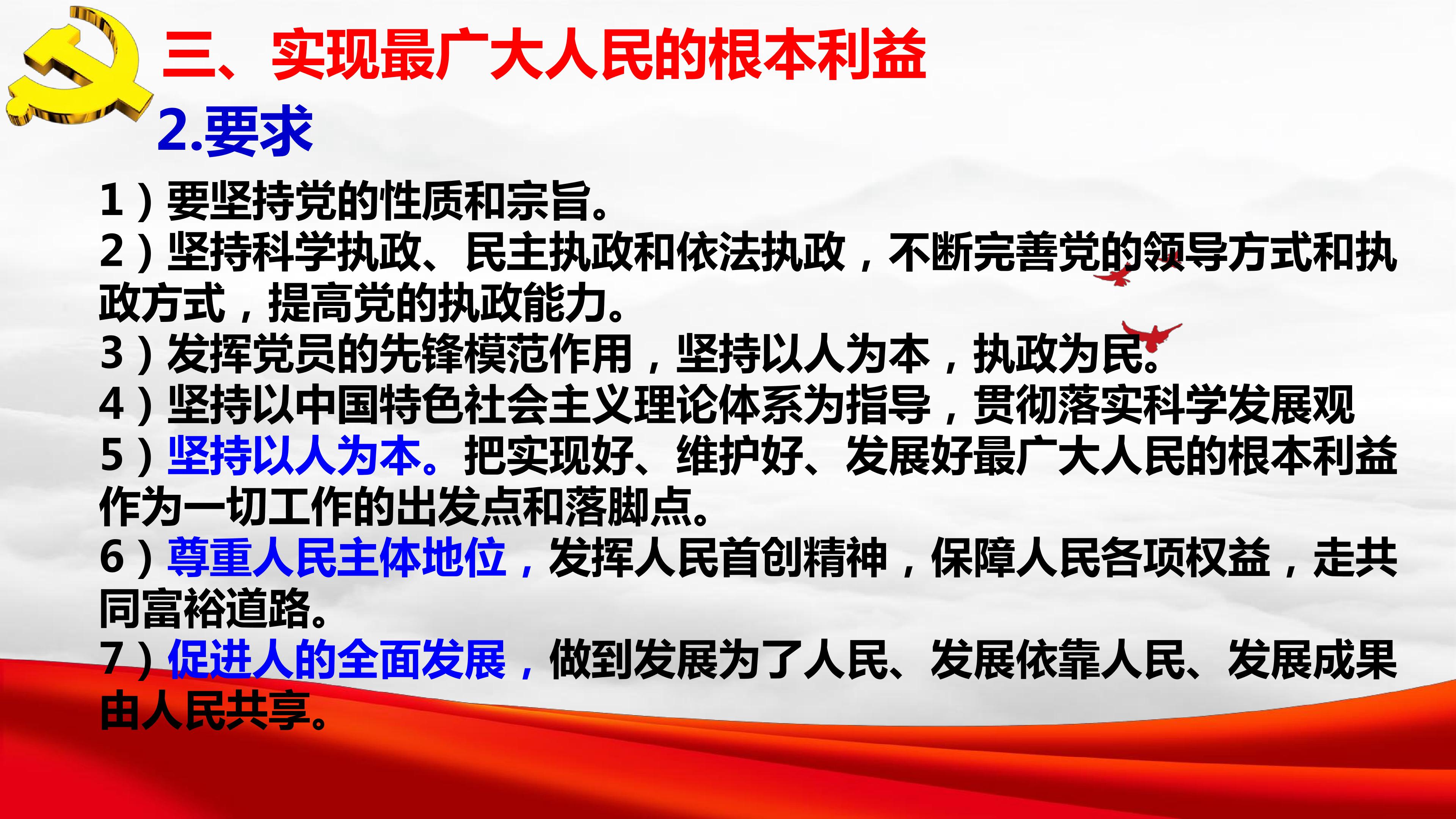 三、实现最广大人民的根本利益

2.要求

1）要坚持党的性质和宗旨。
2）坚持科学执政、民主执政和依法执政，不断完善党的领导方式和执政方式，提高党的执政能力。
3）发挥党员的先锋模范作用，坚持以人为本，执政为民。
4）坚持以中国特色社会主义理论体系为指导，贯彻落实科学发展观
5）坚持以人为本。把实现好、维护好、发展好最广大人民的根本利益作为一切工作的出发点和落脚点。
6）尊重人民主体地位，发挥人民首创精神，保障人民各项权益，走共同富裕道路。
7）促进人的全面发展，做到发展为了人民、发展依靠人民、发展成果由人民共享。